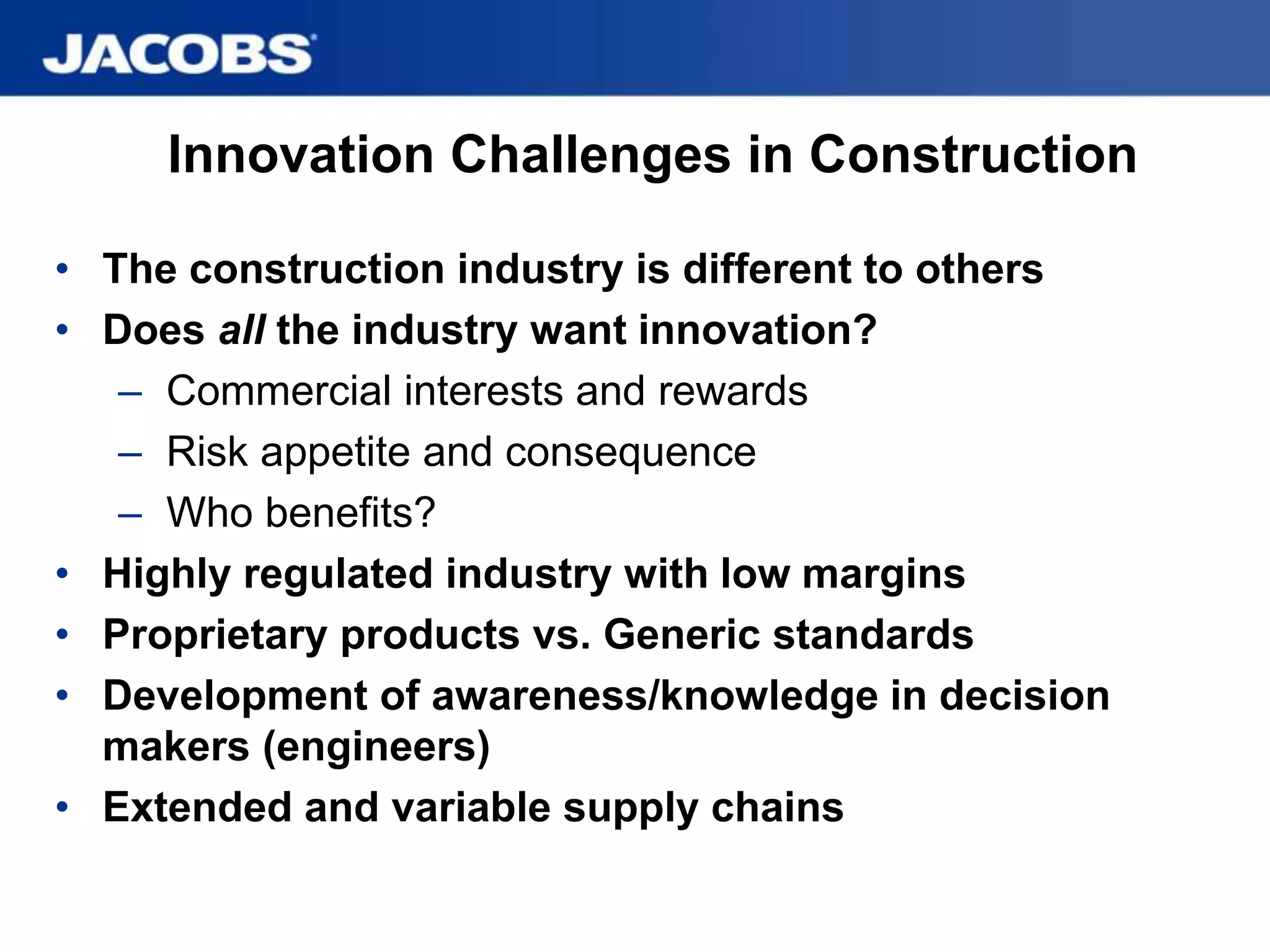 JACOBS

Innovation Challenges in Construction

• The construction industry is different to others
• Does all the industry want innovation?
– Commercial interests and rewards
– Risk appetite and consequence
– Who benefits?
• Highly regulated industry with low margins
• Proprietary products vs. Generic standards
• Development of awareness/knowledge in decision makers (engineers)
• Extended and variable supply chains